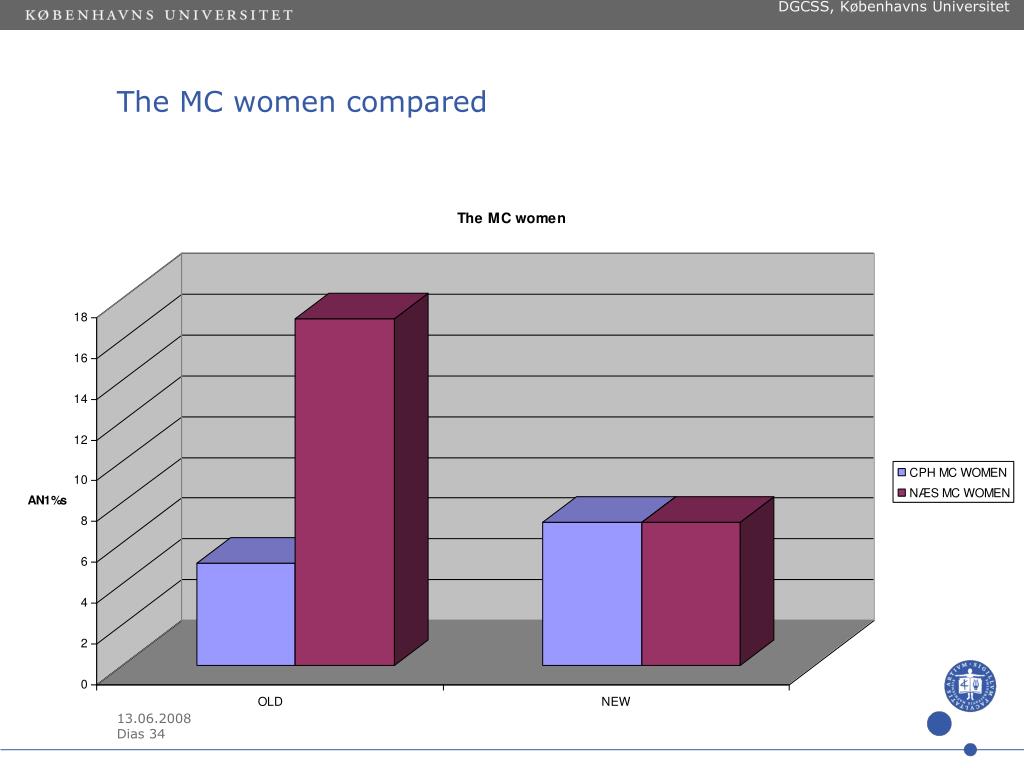 KØBENHAVNS UNIVERSITET

DGCSS, Københavns Universitet

The MC women compared

The MC women

18
16
14
12
10
8
6
4
2
0

AN1%s

OLD
NEW

CPH MC WOMEN
NÆS MC WOMEN

13.06.2008
Dias 34